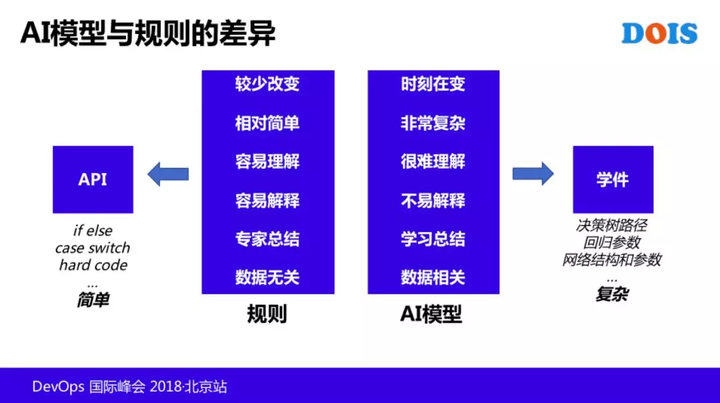 AI模型与规则的差异

DOIS

API

if else
case switch
hard code
...
简单

较少改变
相对简单
容易理解
容易解释
专家总结
数据无关

规则

时刻在变
非常复杂
很难理解
不易解释
学习总结
数据相关

AI模型

学件

决策树路径
回归参数
网络结构和参数
...
复杂

DevOps 国际峰会 2018·北京站